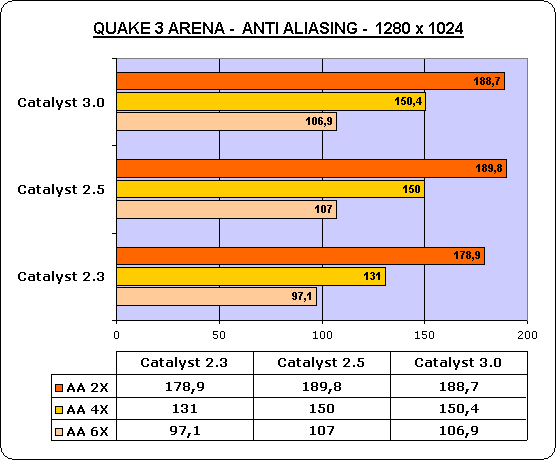 QUAKE 3 ARENA - ANTI ALIASING - 1280 x 1024

Catalyst 3.0
188,7
150,4
106,9

Catalyst 2.5
189,8
150
107

Catalyst 2.3
178,9
131
97,1

0
50
100
150
200

| | Catalyst 2.3 | Catalyst 2.5 | Catalyst 3.0 |
|---|---|---|---|
| AA 2X | 178,9 | 189,8 | 188,7 |
| AA 4X | 131 | 150 | 150,4 |
| AA 6X | 97,1 | 107 | 106,9 |